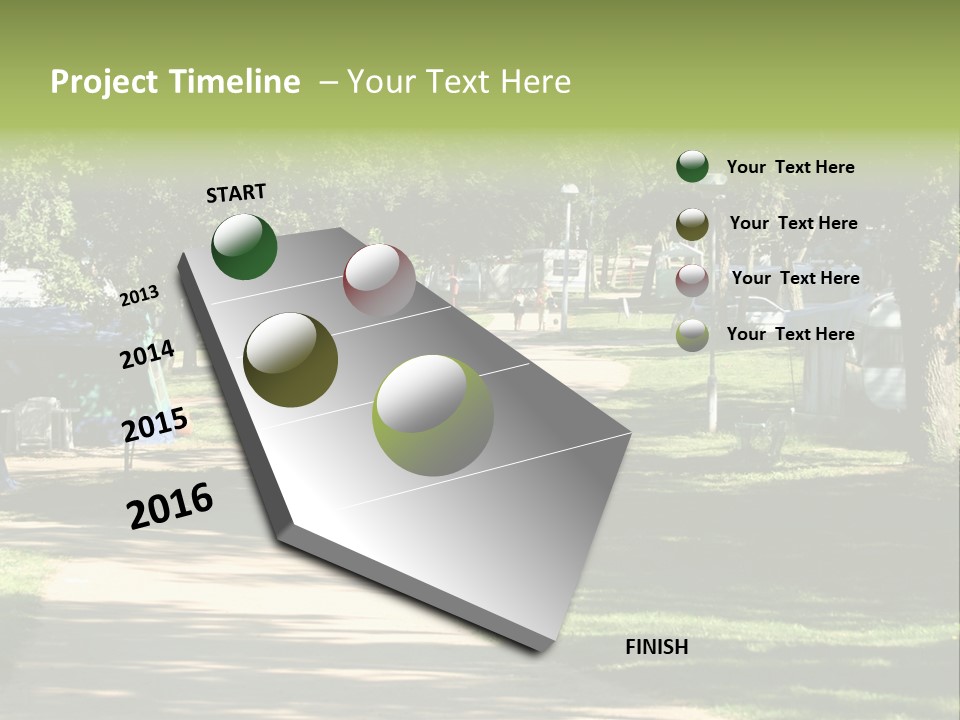 Project Timeline – Your Text Here

START

2013

2014

2015

2016

FINISH

Your Text Here

Your Text Here

Your Text Here

Your Text Here